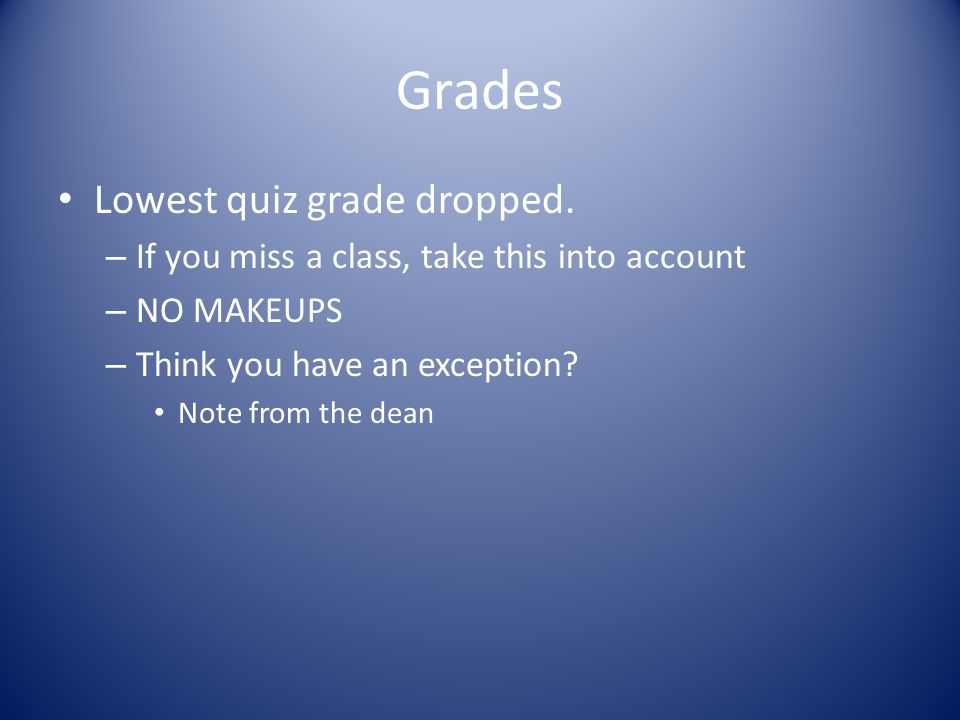 Grades

• Lowest quiz grade dropped.
– If you miss a class, take this into account
– NO MAKEUPS
– Think you have an exception?
• Note from the dean